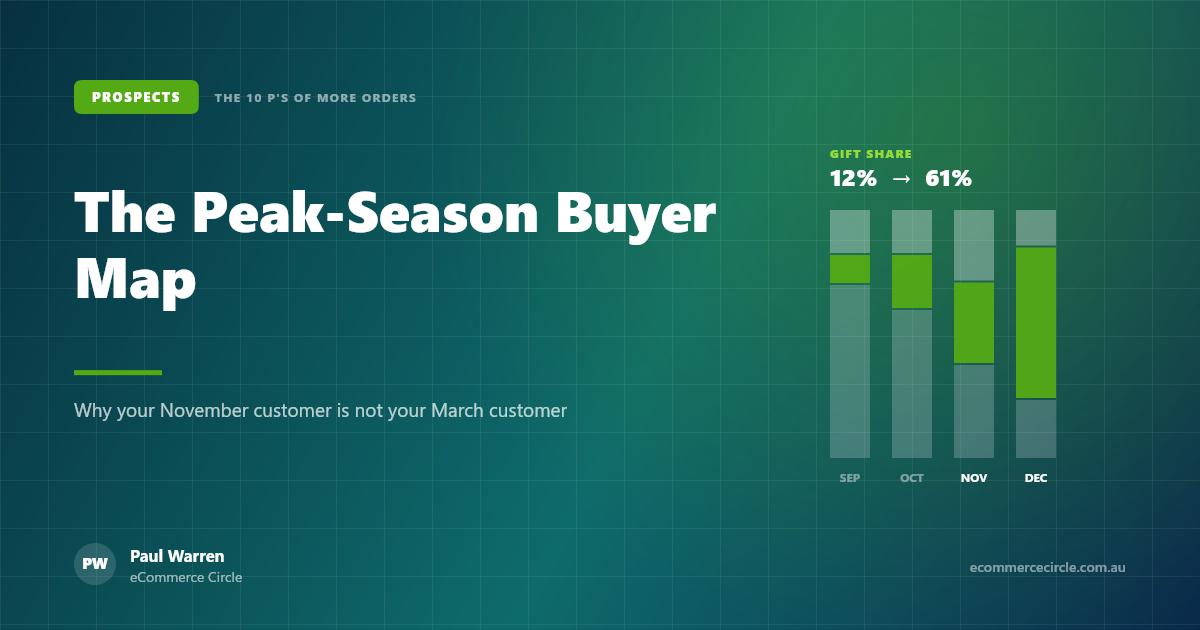 PROSPECTS THE 10 P'S OF MORE ORDERS

The Peak-Season Buyer Map

Why your November customer is not your March customer

GIFT SHARE
12% → 61%

SEP OCT NOV DEC

PW
Paul Warren
eCommerce Circle

ecommercecircle.com.au